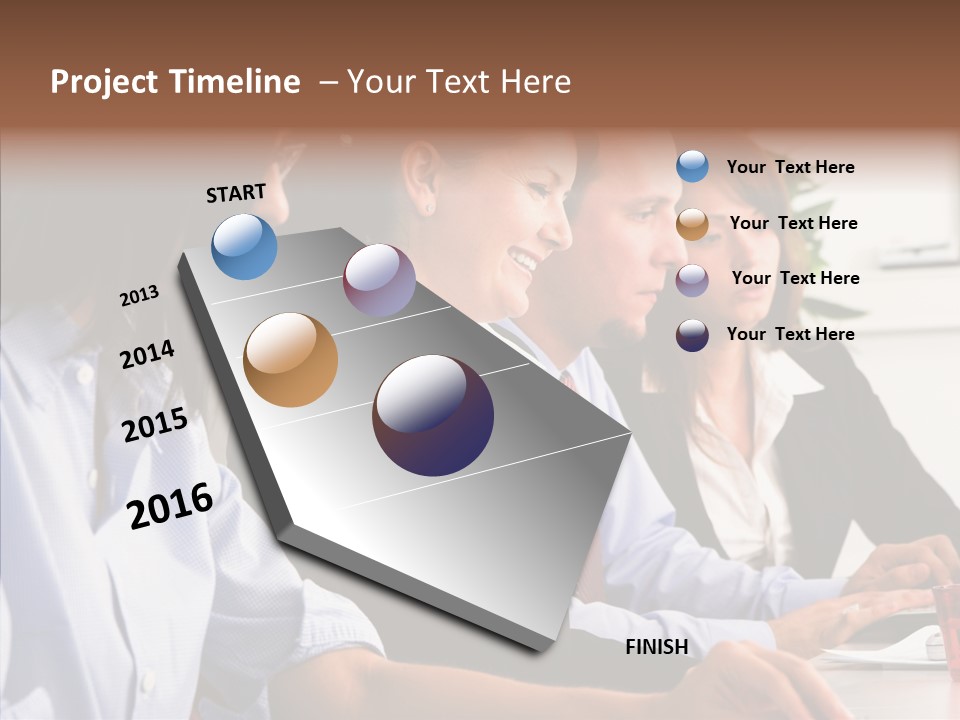 Project Timeline – Your Text Here

START

2013

2014

2015

2016

FINISH

Your Text Here

Your Text Here

Your Text Here

Your Text Here